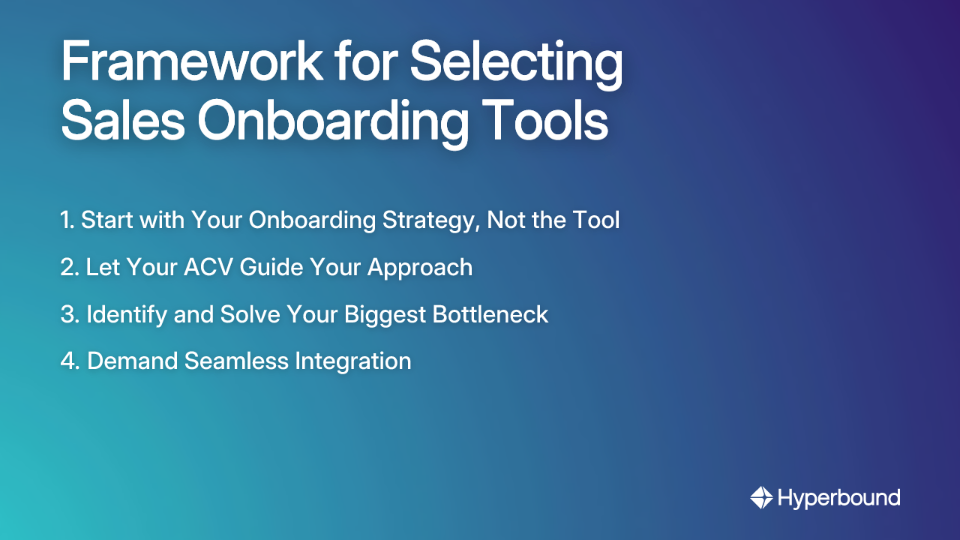 Framework for Selecting Sales Onboarding Tools

1. Start with Your Onboarding Strategy, Not the Tool
2. Let Your ACV Guide Your Approach
3. Identify and Solve Your Biggest Bottleneck
4. Demand Seamless Integration

Hyperbound